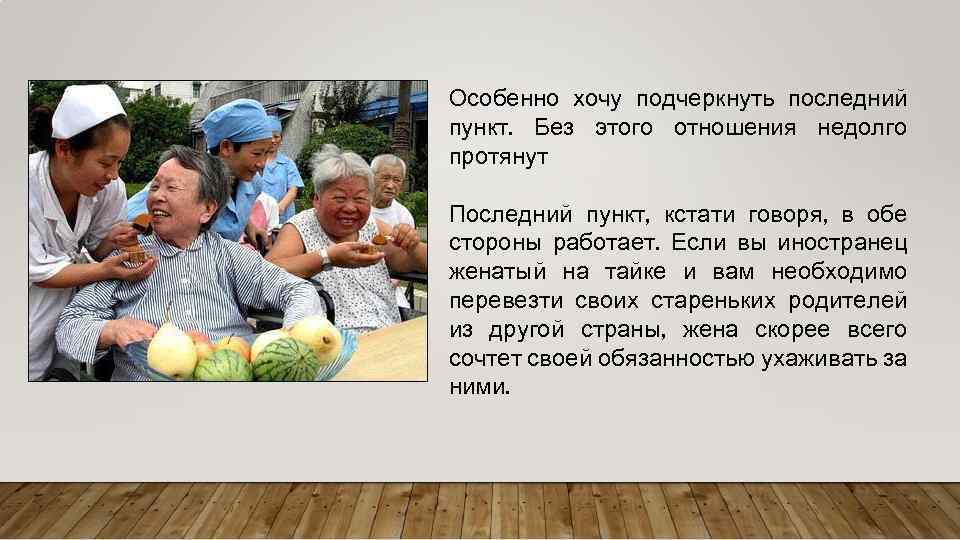 Особенно хочу подчеркнуть последний пункт. Без этого отношения недолго протянут

Последний пункт, кстати говоря, в обе стороны работает. Если вы иностранец женатый на тайке и вам необходимо перевезти своих стареньких родителей из другой страны, жена скорее всего сочтет своей обязанностью ухаживать за ними.